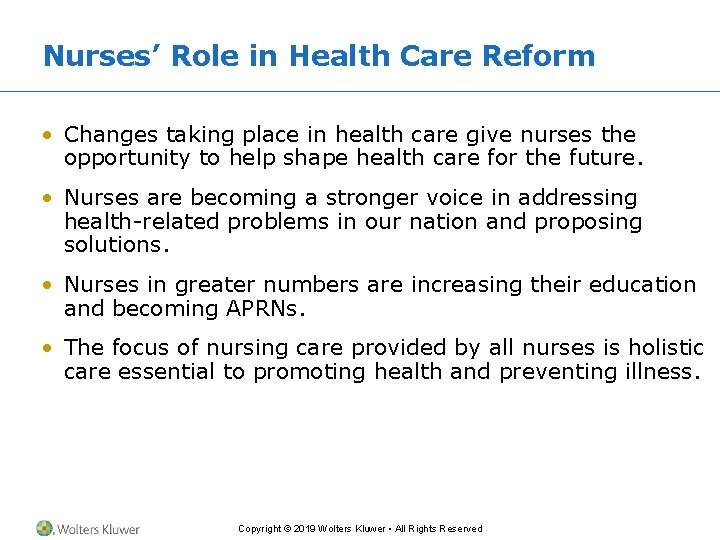 Nurses' Role in Health Care Reform

• Changes taking place in health care give nurses the opportunity to help shape health care for the future.

• Nurses are becoming a stronger voice in addressing health-related problems in our nation and proposing solutions.

• Nurses in greater numbers are increasing their education and becoming APRNs.

• The focus of nursing care provided by all nurses is holistic care essential to promoting health and preventing illness.

Wolters Kluwer

Copyright © 2019 Wolters Kluwer • All Rights Reserved